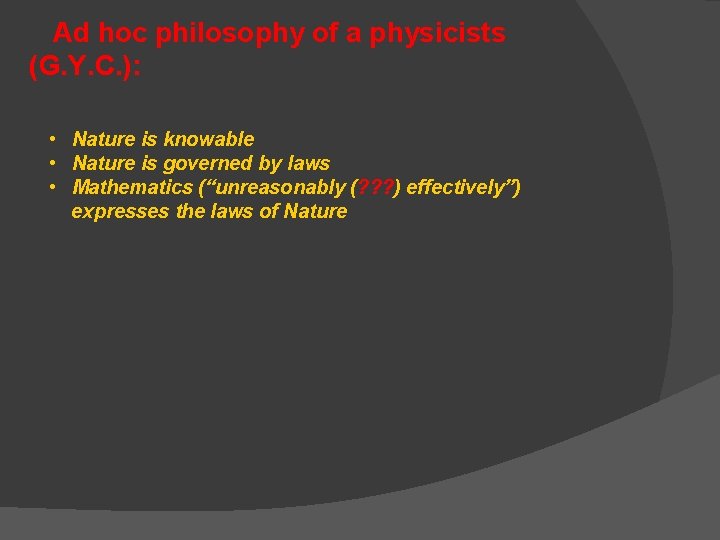 Ad hoc philosophy of a physicists (G.Y.C.):

• Nature is knowable
• Nature is governed by laws
• Mathematics (“unreasonably (???) effectively”) expresses the laws of Nature